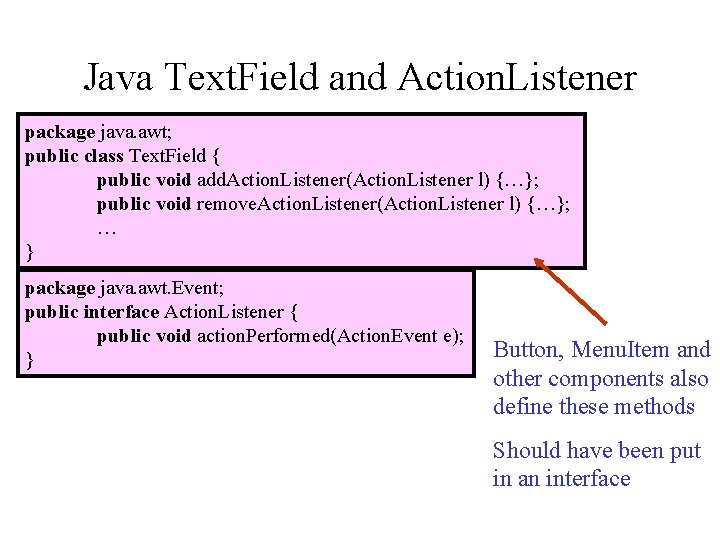 Java TextField and ActionListener

package java.awt;
public class TextField {
public void addActionListener(ActionListener l) {…};
public void removeActionListener(ActionListener l) {…};
…
}

package java.awt.Event;
public interface ActionListener {
public void actionPerformed(ActionEvent e);
}

Button, MenuItem and other components also define these methods

Should have been put in an interface